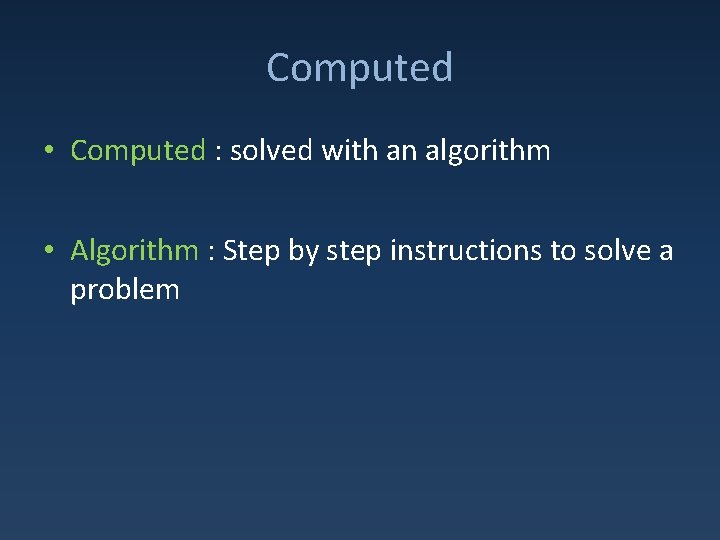 Computed

• Computed : solved with an algorithm

• Algorithm : Step by step instructions to solve a problem